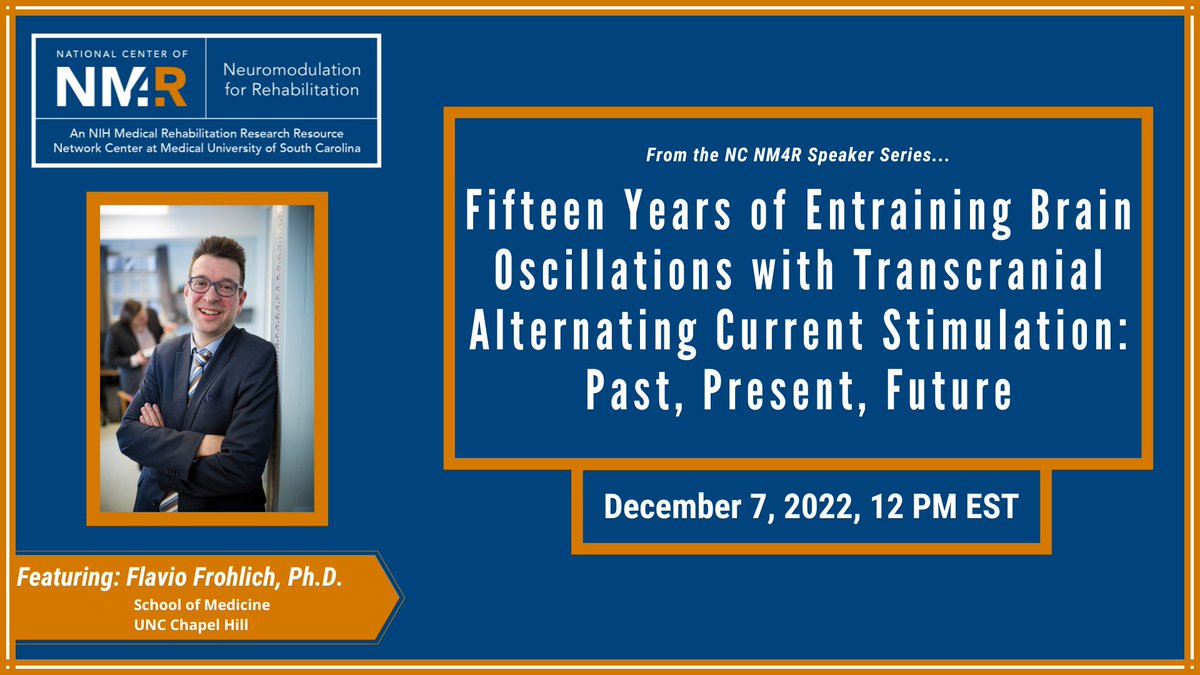 NATIONAL CENTER OF
NM4R
Neuromodulation for Rehabilitation
An NIH Medical Rehabilitation Research Resource Network Center at Medical University of South Carolina

From the NC NM4R Speaker Series...

Fifteen Years of Entraining Brain Oscillations with Transcranial Alternating Current Stimulation: Past, Present, Future

December 7, 2022, 12 PM EST

Featuring: Flavio Frohlich, Ph.D.
School of Medicine
UNC Chapel Hill